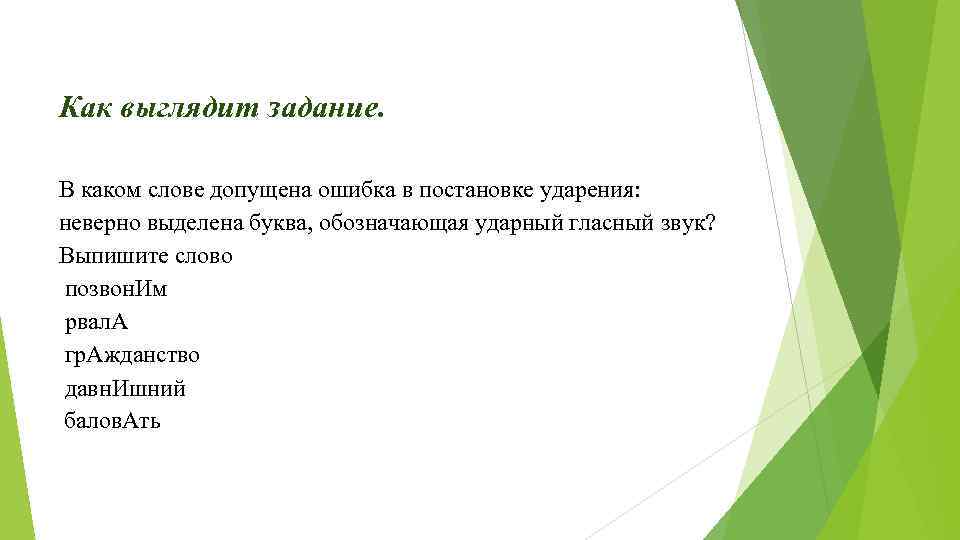 Как выглядит задание.

В каком слове допущена ошибка в постановке ударения: неверно выделена буква, обозначающая ударный гласный звук? Выпишите слово
позвонИм
рвалА
грАжданство
давнИшний
баловАть